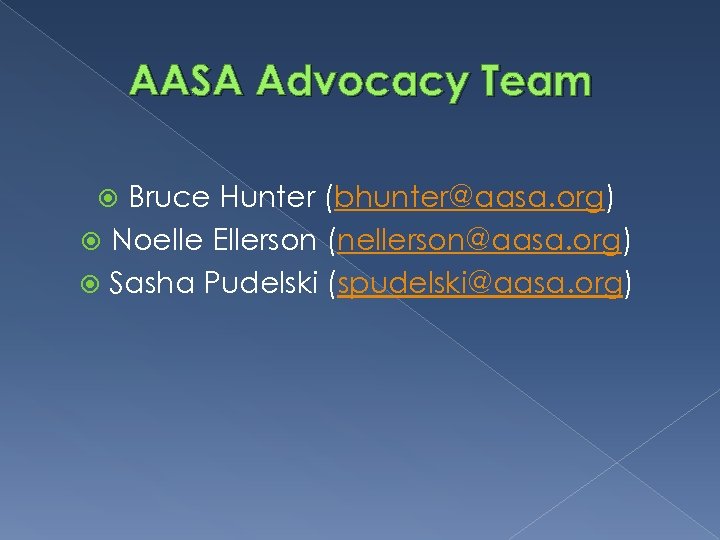 AASA Advocacy Team

Bruce Hunter (bhunter@aasa.org)
Noelle Ellerson (nellerson@aasa.org)
Sasha Pudelski (spudelski@aasa.org)